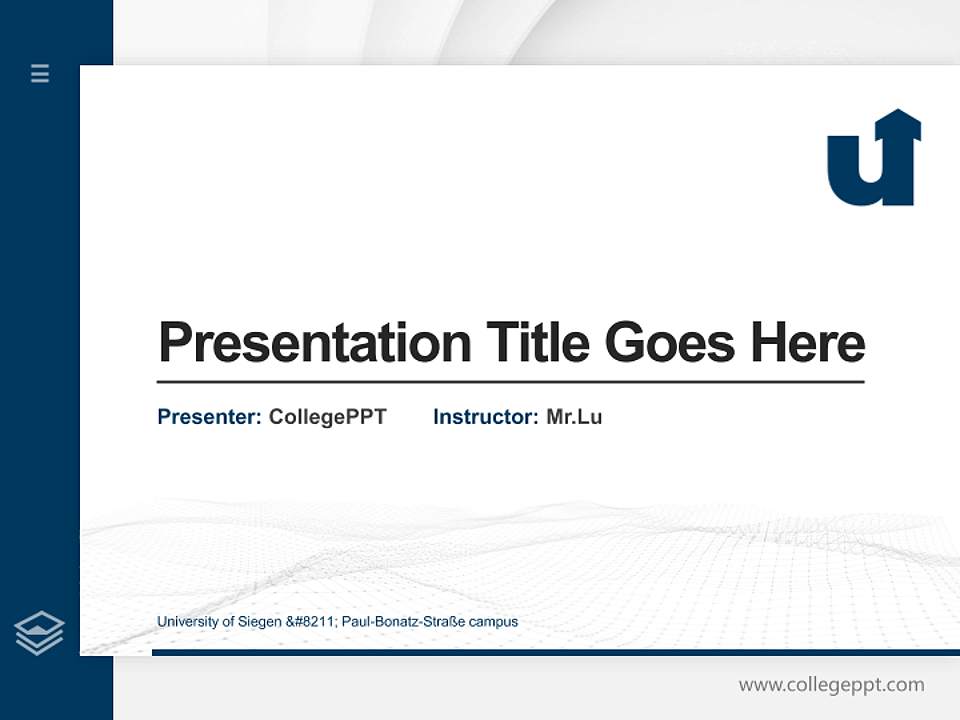 Presentation Title Goes Here

Presenter: CollegePPT Instructor: Mr.Lu

University of Siegen &#8211; Paul-Bonatz-Straße campus

www.collegeppt.com